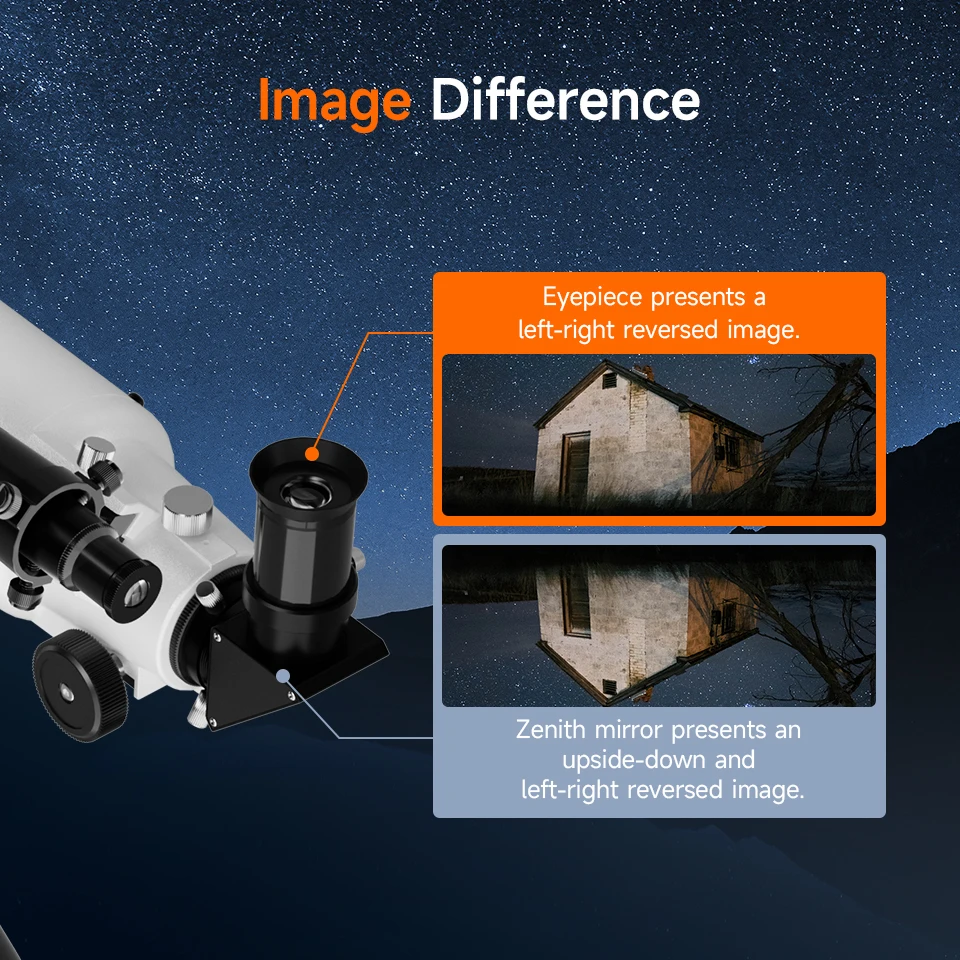 Image Difference

Eyepiece presents a left-right reversed image.

Zenith mirror presents an upside-down and left-right reversed image.